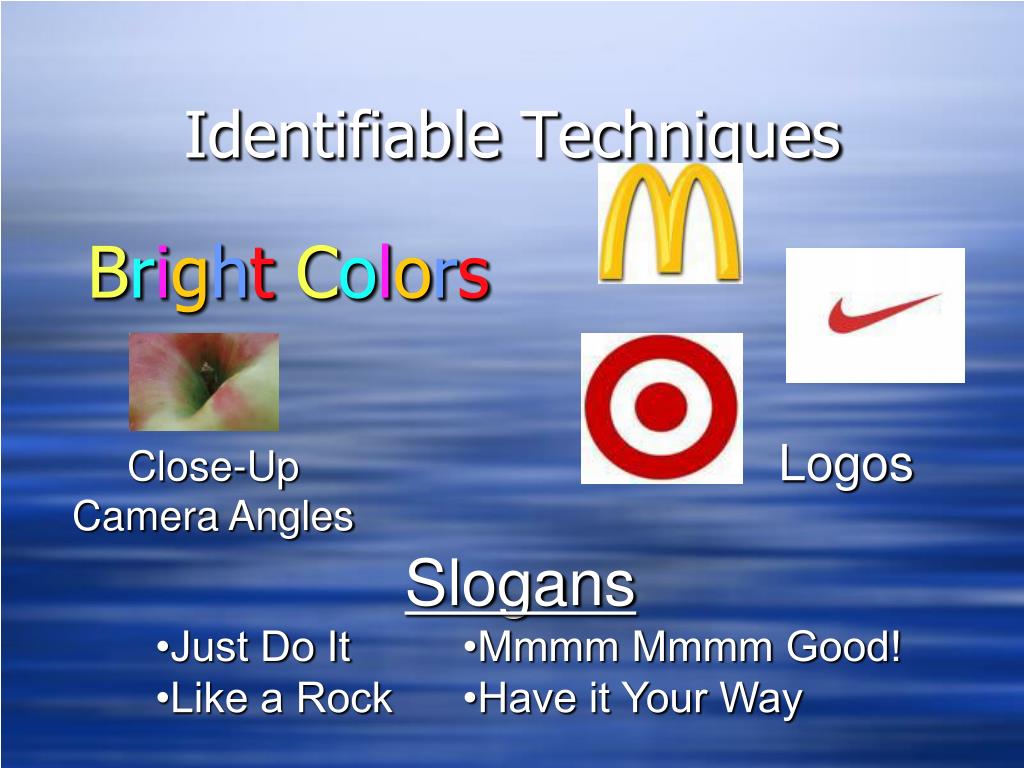 Identifiable Techniques

Bright Colors

Close-Up Camera Angles

Logos

Slogans

•Just Do It
•Like a Rock

•Mmmm Mmmm Good!
•Have it Your Way